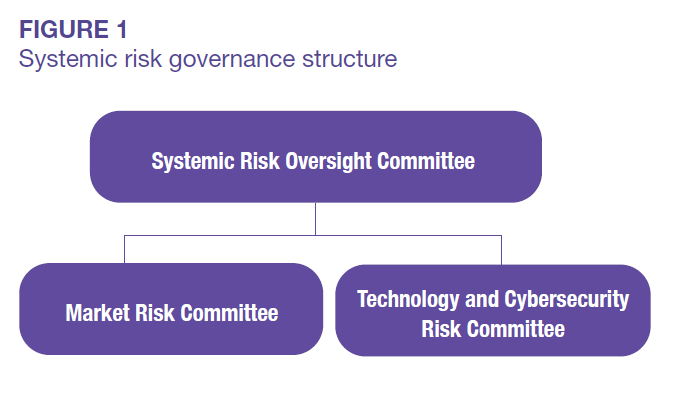 FIGURE 1
Systemic risk governance structure

Systemic Risk Oversight Committee

Market Risk Committee

Technology and Cybersecurity Risk Committee